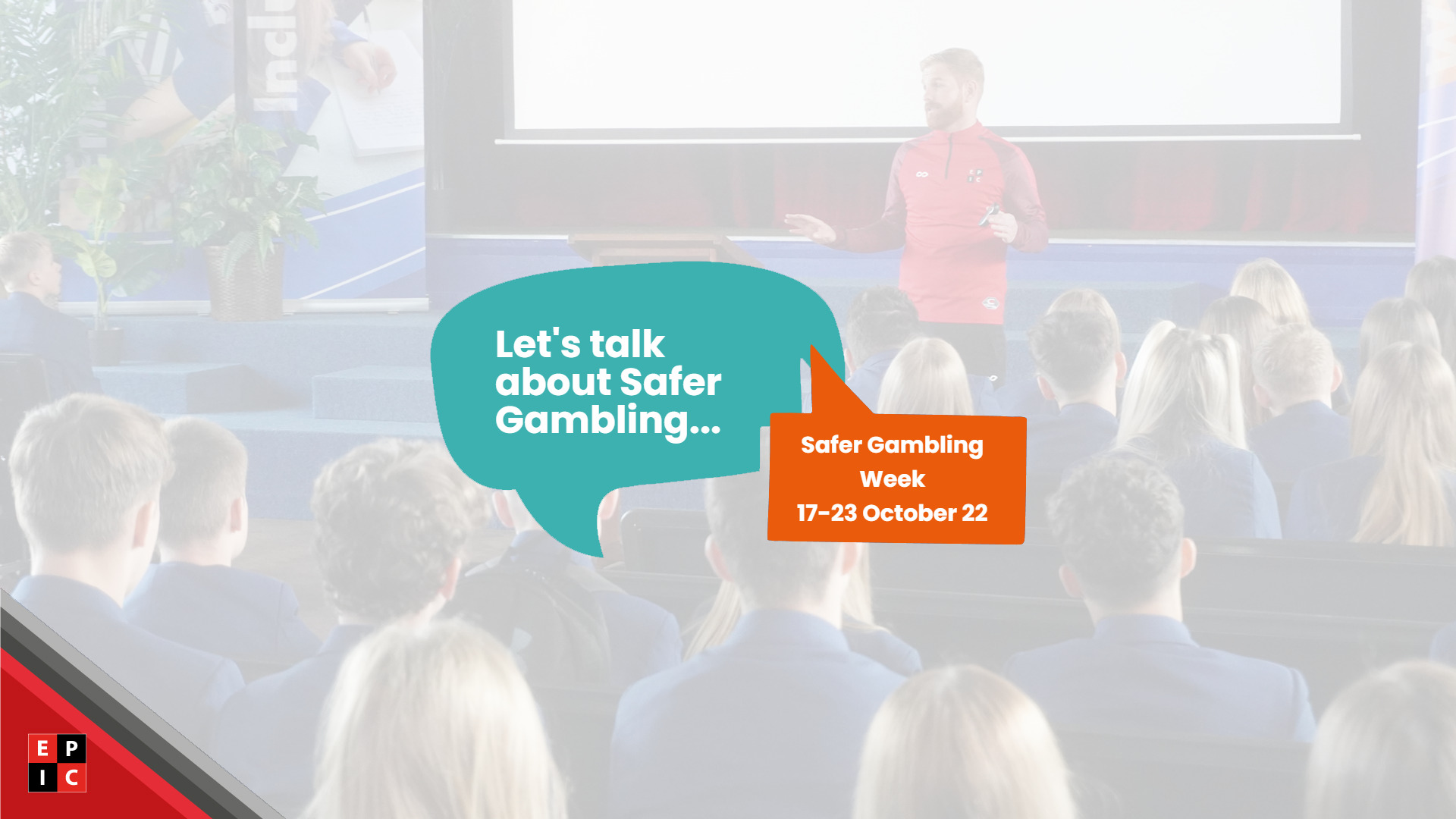 Let's talk about Safer Gambling...

Safer Gambling Week
17-23 October 22

E P
I C